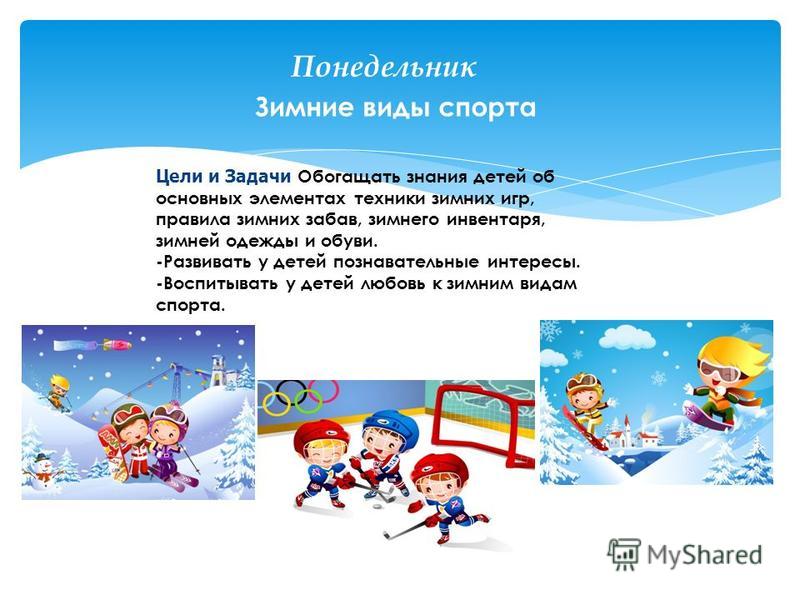 Понедельник
Зимние виды спорта

Цели и Задачи Обогащать знания детей об основных элементах техники зимних игр, правила зимних забав, зимнего инвентаря, зимней одежды и обуви.
-Развивать у детей познавательные интересы.
-Воспитывать у детей любовь к зимним видам спорта.

MyShared